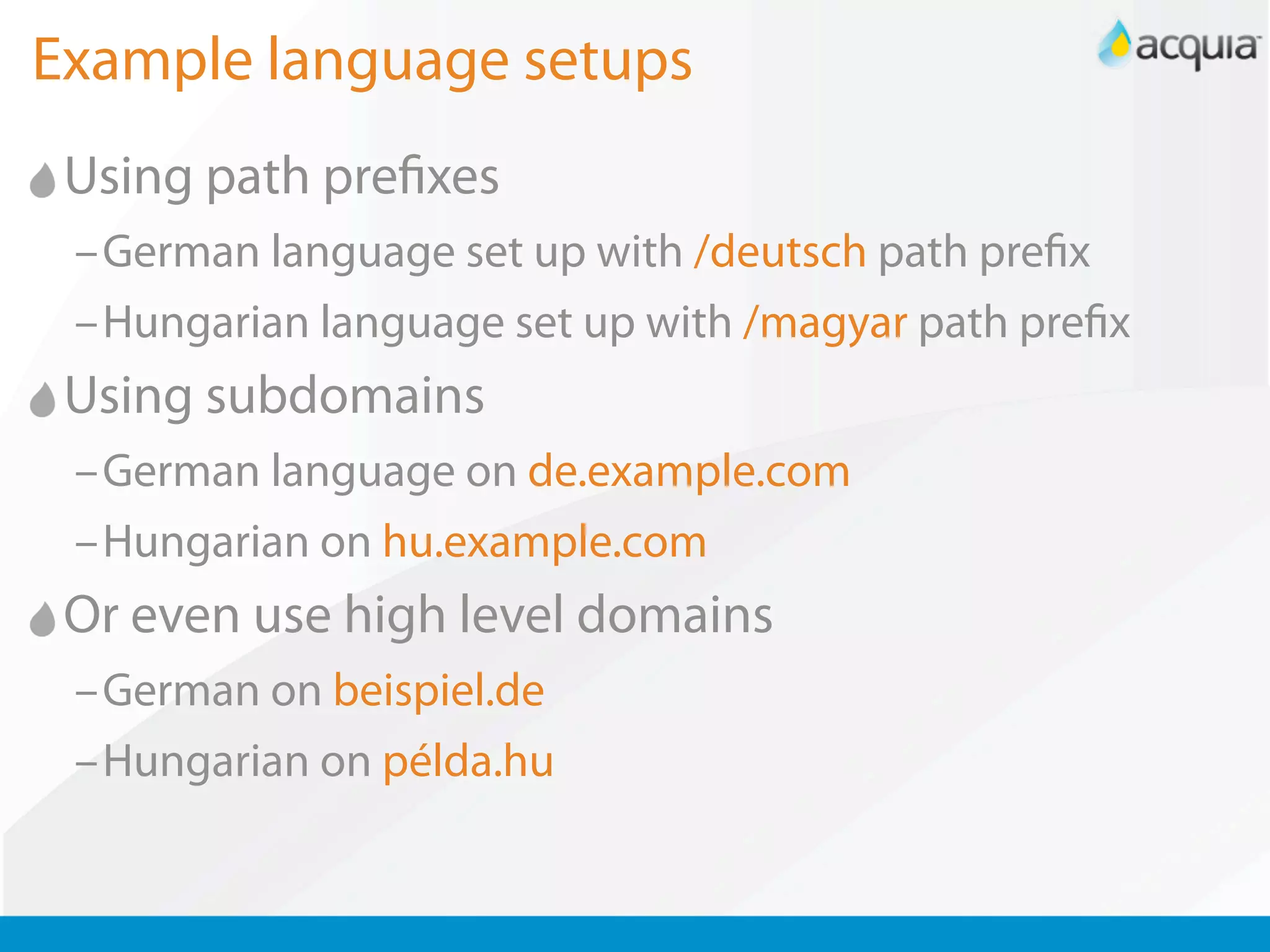 Example language setups

acquia

Using path prefixes

– German language set up with /deutsch path prefix

– Hungarian language set up with /magyar path prefix

Using subdomains

– German language on de.example.com

– Hungarian on hu.example.com

Or even use high level domains

– German on beispiel.de

– Hungarian on példa.hu